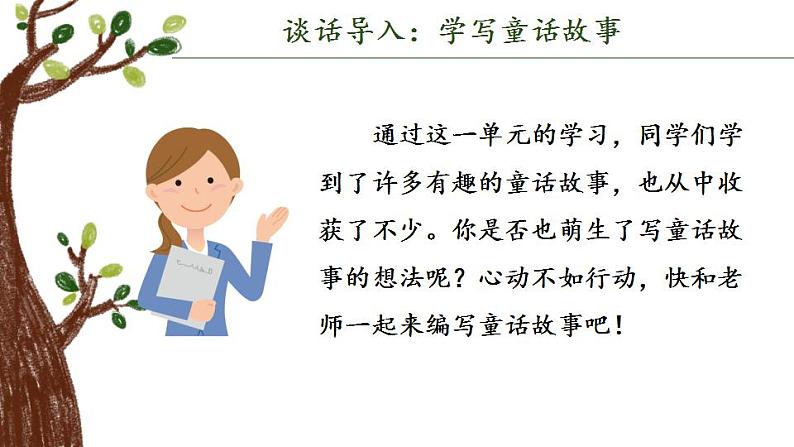 谈话导入：学写童话故事

通过这一单元的学习，同学们学到了许多有趣的童话故事，也从中收获了不少。你是否也萌生了写童话故事的想法呢？心动不如行动，快和老师一起来编写童话故事吧！